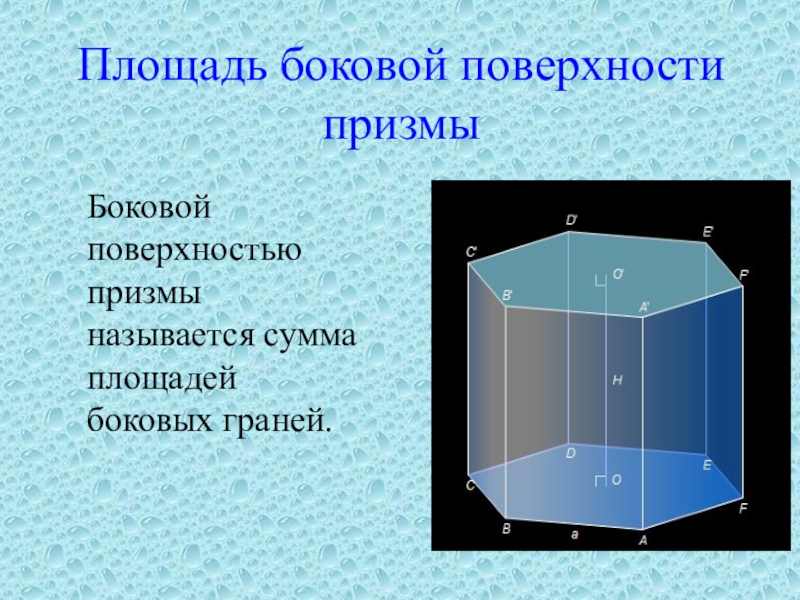 Площадь боковой поверхности призмы

Боковой поверхностью призмы называется сумма площадей боковых граней.

D'
E'
C'
O'
F'
B'
A'
H
D
E
O
C
F
B
a
A